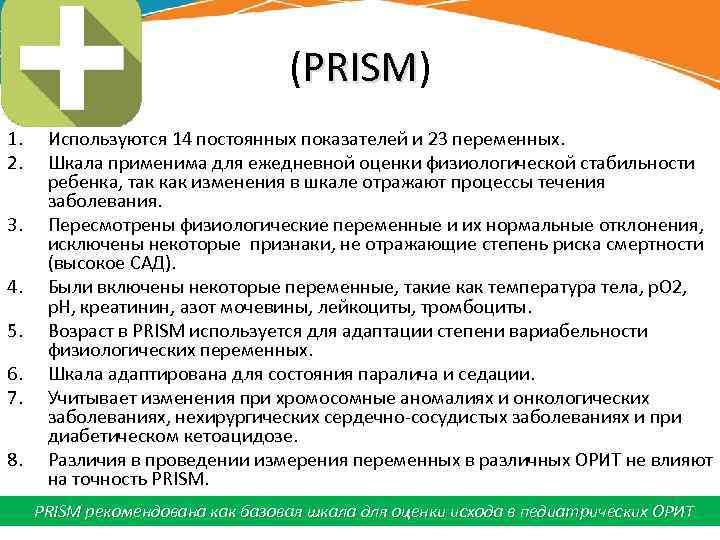 (PRISM)

1. Используются 14 постоянных показателей и 23 переменных.
2. Шкала применима для ежедневной оценки физиологической стабильности ребенка, так как изменения в шкале отражают процессы течения заболевания.
3. Пересмотрены физиологические переменные и их нормальные отклонения, исключены некоторые признаки, не отражающие степень риска смертности (высокое САД).
4. Были включены некоторые переменные, такие как температура тела, рО2, рН, креатинин, азот мочевины, лейкоциты, тромбоциты.
5. Возраст в PRISM используется для адаптации степени вариабельности физиологических переменных.
6. Шкала адаптирована для состояния паралича и седации.
7. Учитывает изменения при хромосомные аномалиях и онкологических заболеваниях, нехирургических сердечно-сосудистых заболеваниях и при диабетическом кетоацидозе.
8. Различия в проведении измерения переменных в различных ОРИТ не влияют на точность PRISM.

PRISM рекомендована как базовая шкала для оценки исхода в педиатрических ОРИТ